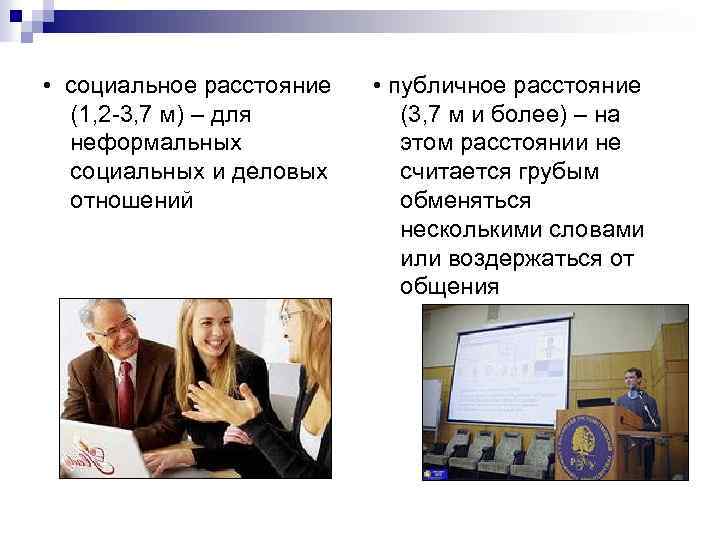 • социальное расстояние (1,2-3,7 м) – для неформальных социальных и деловых отношений

• публичное расстояние (3,7 м и более) – на этом расстоянии не считается грубым обменяться несколькими словами или воздержаться от общения